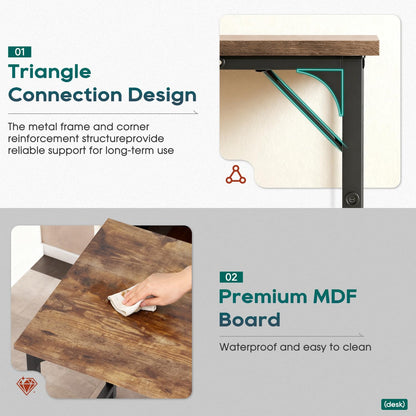 01
Triangle Connection Design

The metal frame and corner reinforcement structureprovide reliable support for long-term use

02
Premium MDF Board

Waterproof and easy to clean

(desk)